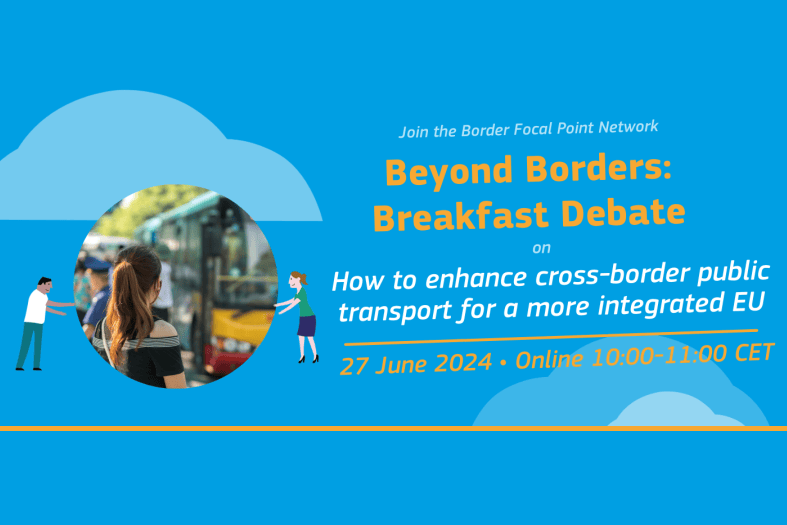 Join the Border Focal Point Network

Beyond Borders: Breakfast Debate

on

How to enhance cross-border public transport for a more integrated EU

27 June 2024 • Online 10:00-11:00 CET